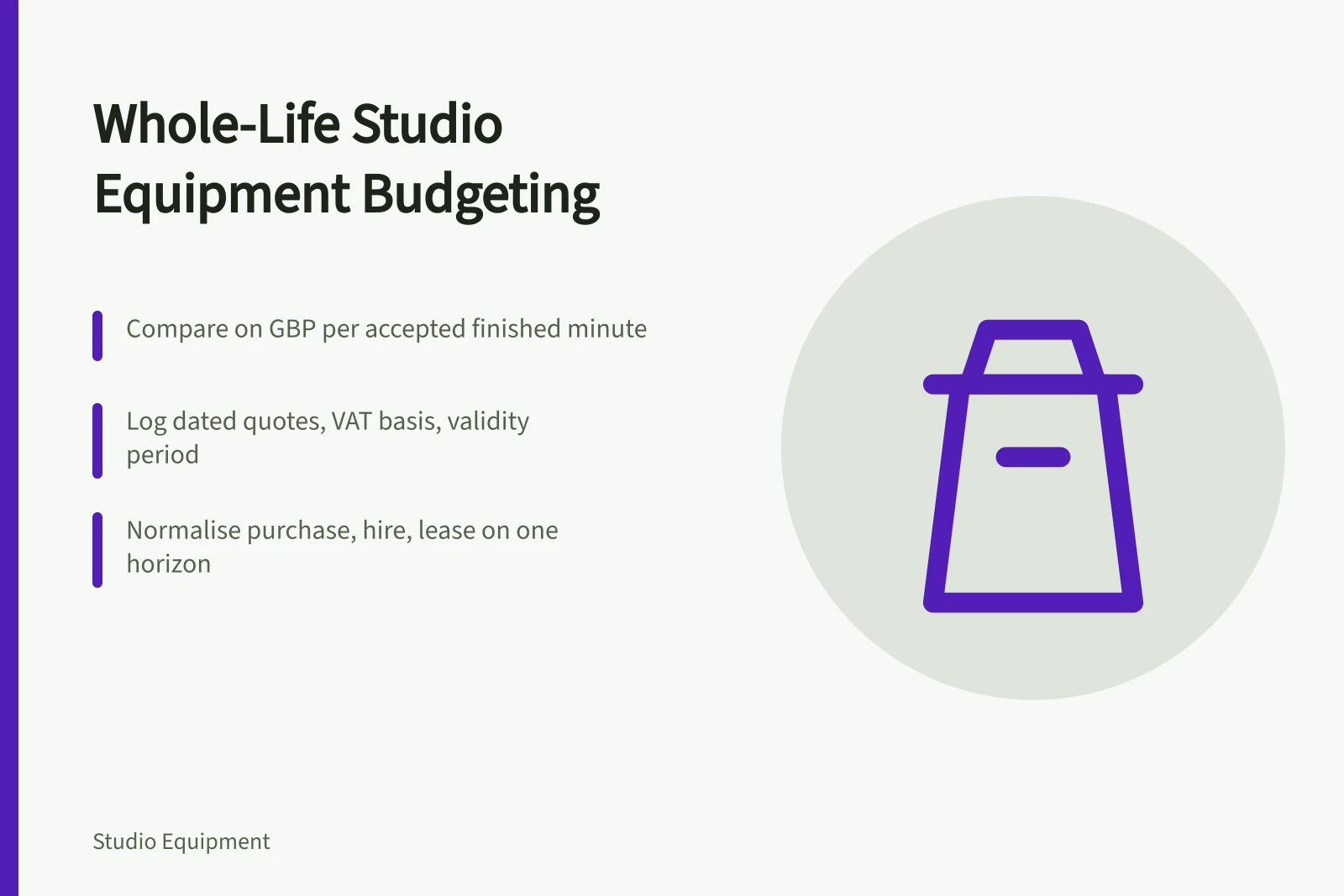 Whole-Life Studio Equipment Budgeting

Compare on GBP per accepted finished minute

Log dated quotes, VAT basis, validity period

Normalise purchase, hire, lease on one horizon

Studio Equipment